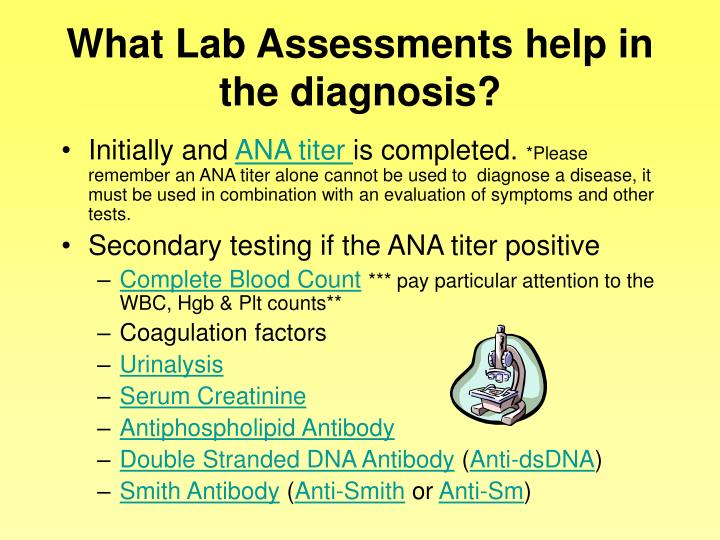 What Lab Assessments help in the diagnosis?

• Initially and ANA titer is completed. *Please remember an ANA titer alone cannot be used to diagnose a disease, it must be used in combination with an evaluation of symptoms and other tests.

• Secondary testing if the ANA titer positive
– Complete Blood Count *** pay particular attention to the WBC, Hgb & Plt counts**
– Coagulation factors
– Urinalysis
– Serum Creatinine
– Antiphospholipid Antibody
– Double Stranded DNA Antibody (Anti-dsDNA)
– Smith Antibody (Anti-Smith or Anti-Sm)